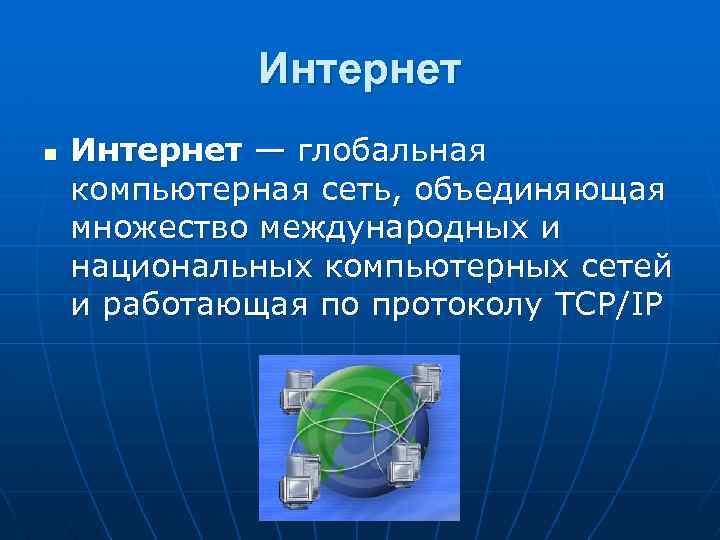 Интернет

Интернет — глобальная компьютерная сеть, объединяющая множество международных и национальных компьютерных сетей и работающая по протоколу TCP/IP